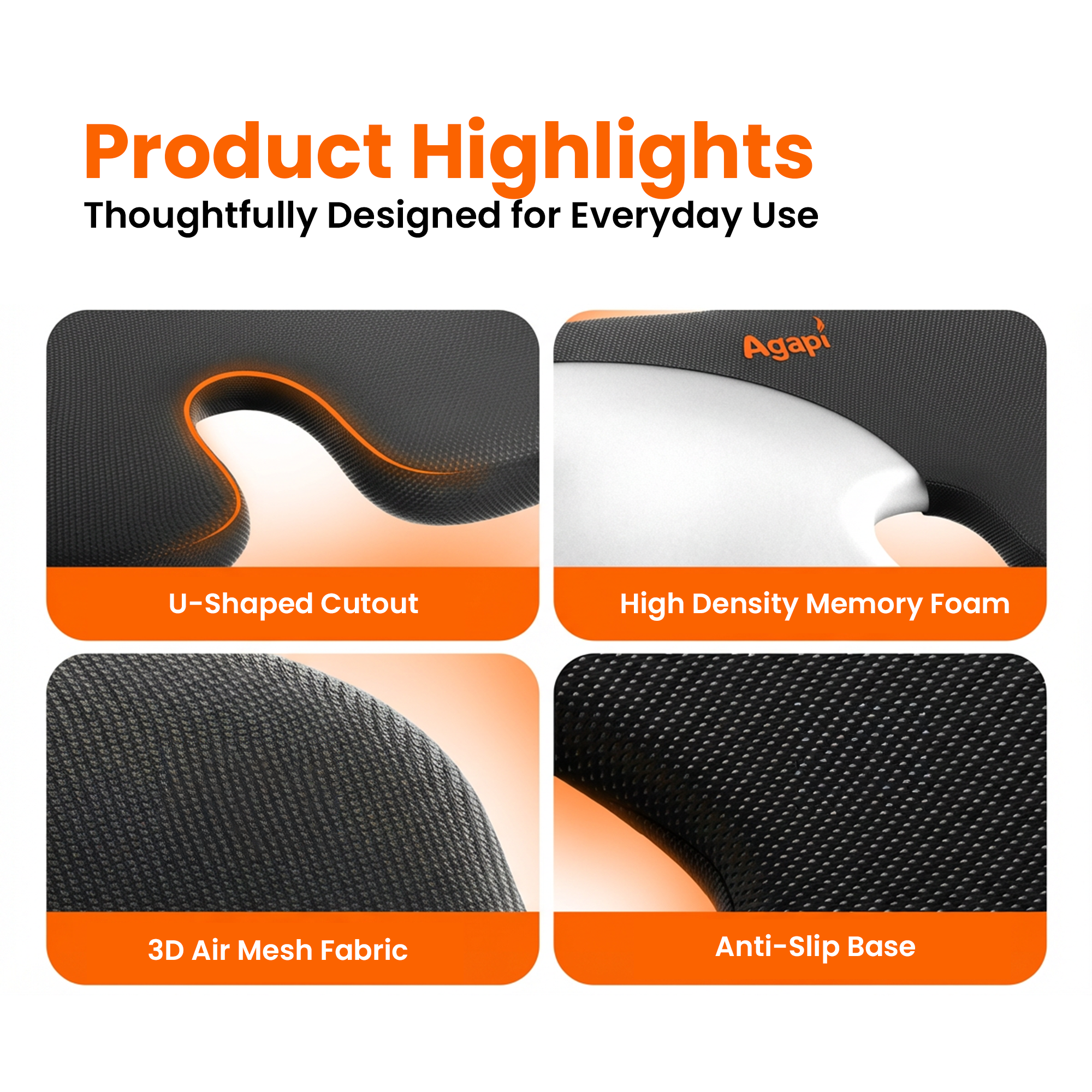 Product Highlights
Thoughtfully Designed for Everyday Use

U-Shaped Cutout

Agapi

High Density Memory Foam

3D Air Mesh Fabric

Anti-Slip Base